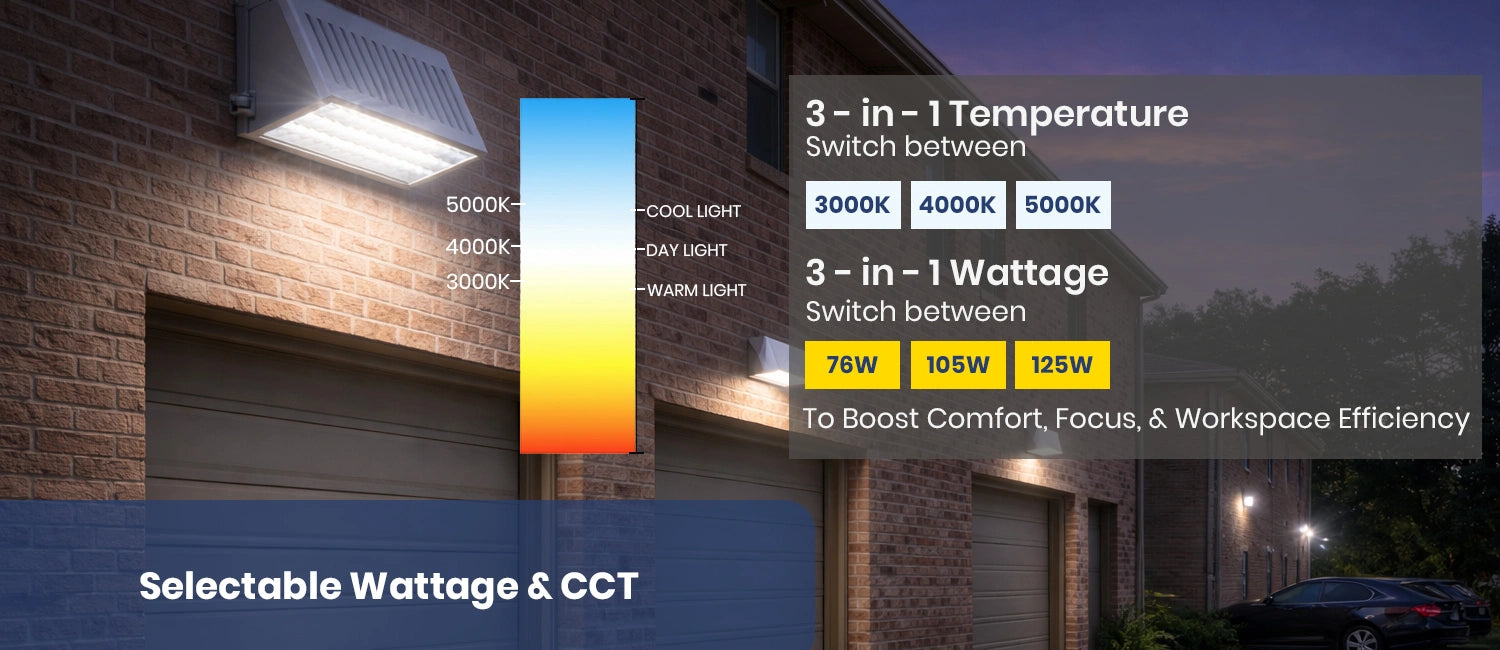 5000K
4000K
3000K

COOL LIGHT
DAY LIGHT
WARM LIGHT

3 - in - 1 Temperature
Switch between

3000K 4000K 5000K

3 - in - 1 Wattage
Switch between

76W 105W 125W

To Boost Comfort, Focus, & Workspace Efficiency

Selectable Wattage & CCT